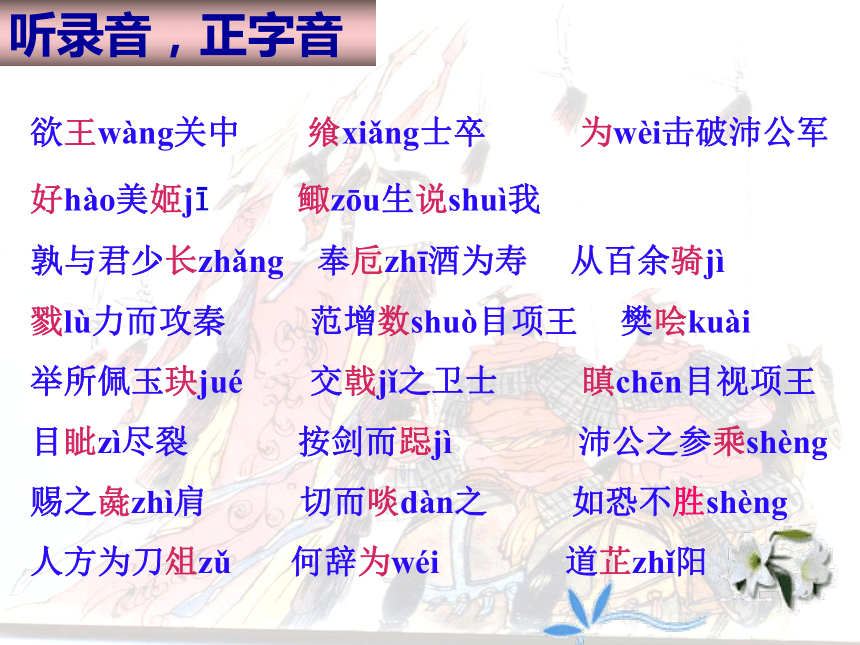 听录音，正字音

欲王wàng关中　飨xiǎng士卒　为wèi击破沛公军

好hào美姬jī　鲰zōu生说shuì我

孰与君少长zhǎng　奉卮zhī酒为寿　从百余骑jì

戮lù力而攻秦　范增数shuò目项王　樊哙kuài

举所佩玉玦jué　交戟jǐ之卫士　瞋chēn目视项王

目眦zì尽裂　按剑而跽jì　沛公之参乘shèng

赐之彘zhì肩　切而啖dàn之　如恐不胜shèng

人方为刀俎zǔ　何辞为wéi　道芷zhǐ阳